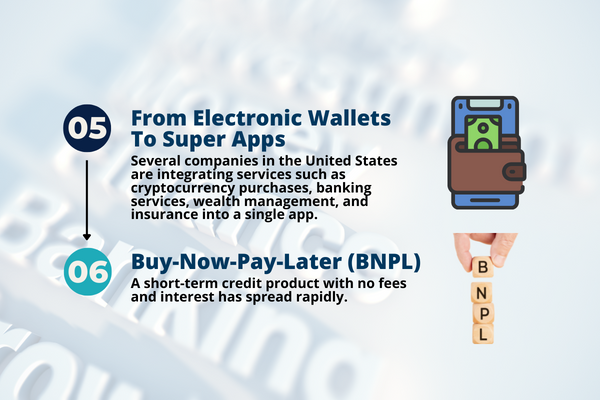 05

From Electronic Wallets To Super Apps

Several companies in the United States are integrating services such as cryptocurrency purchases, banking services, wealth management, and insurance into a single app.

06

Buy-Now-Pay-Later (BNPL)

A short-term credit product with no fees and interest has spread rapidly.

B
N
P
L